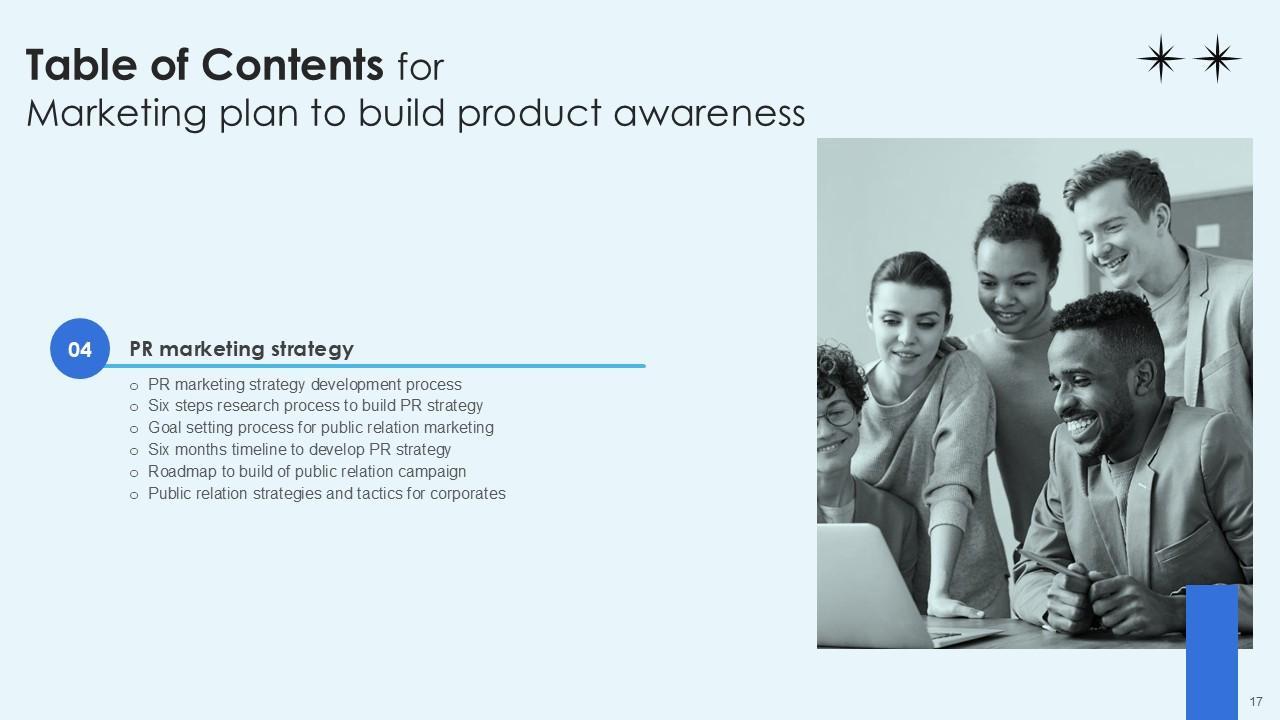 Table of Contents for
Marketing plan to build product awareness

04 PR marketing strategy

o PR marketing strategy development process
o Six steps research process to build PR strategy
o Goal setting process for public relation marketing
o Six months timeline to develop PR strategy
o Roadmap to build of public relation campaign
o Public relation strategies and tactics for corporates

17